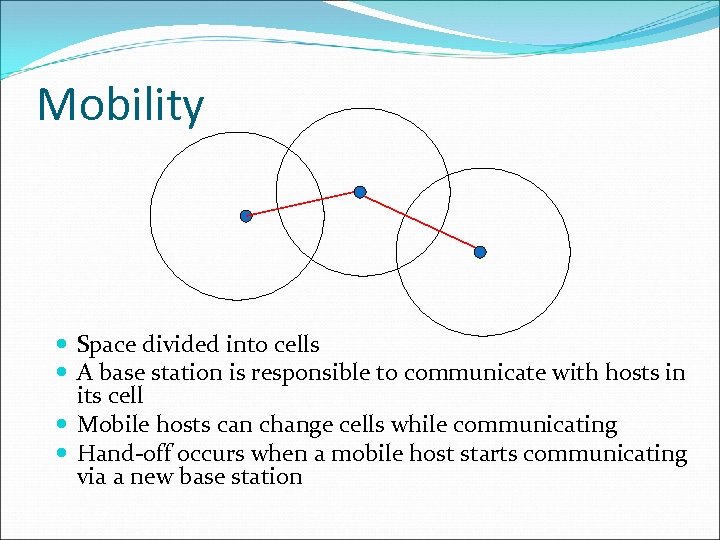 Mobility

- Space divided into cells
- A base station is responsible to communicate with hosts in its cell
- Mobile hosts can change cells while communicating
- Hand-off occurs when a mobile host starts communicating via a new base station